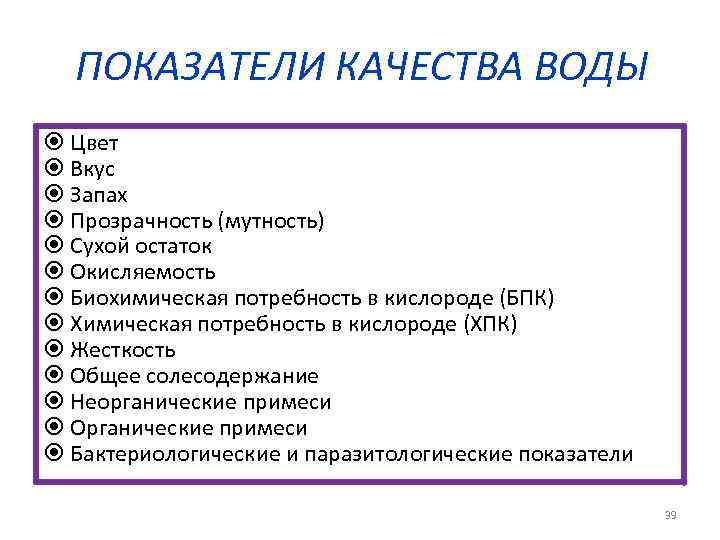 ПОКАЗАТЕЛИ КАЧЕСТВА ВОДЫ

⦿ Цвет
⦿ Вкус
⦿ Запах
⦿ Прозрачность (мутность)
⦿ Сухой остаток
⦿ Окисляемость
⦿ Биохимическая потребность в кислороде (БПК)
⦿ Химическая потребность в кислороде (ХПК)
⦿ Жесткость
⦿ Общее солесодержание
⦿ Неорганические примеси
⦿ Органические примеси
⦿ Бактериологические и паразитологические показатели

39